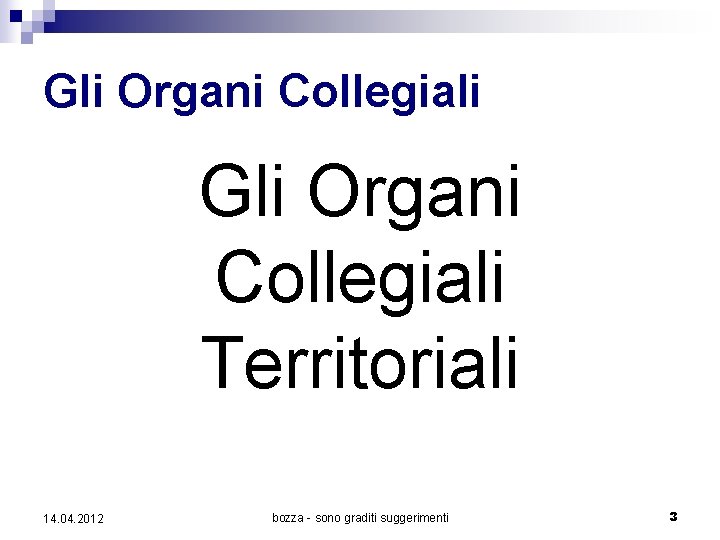 Gli Organi Collegiali

Gli Organi Collegiali Territoriali

14.04.2012

bozza - sono graditi suggerimenti

3